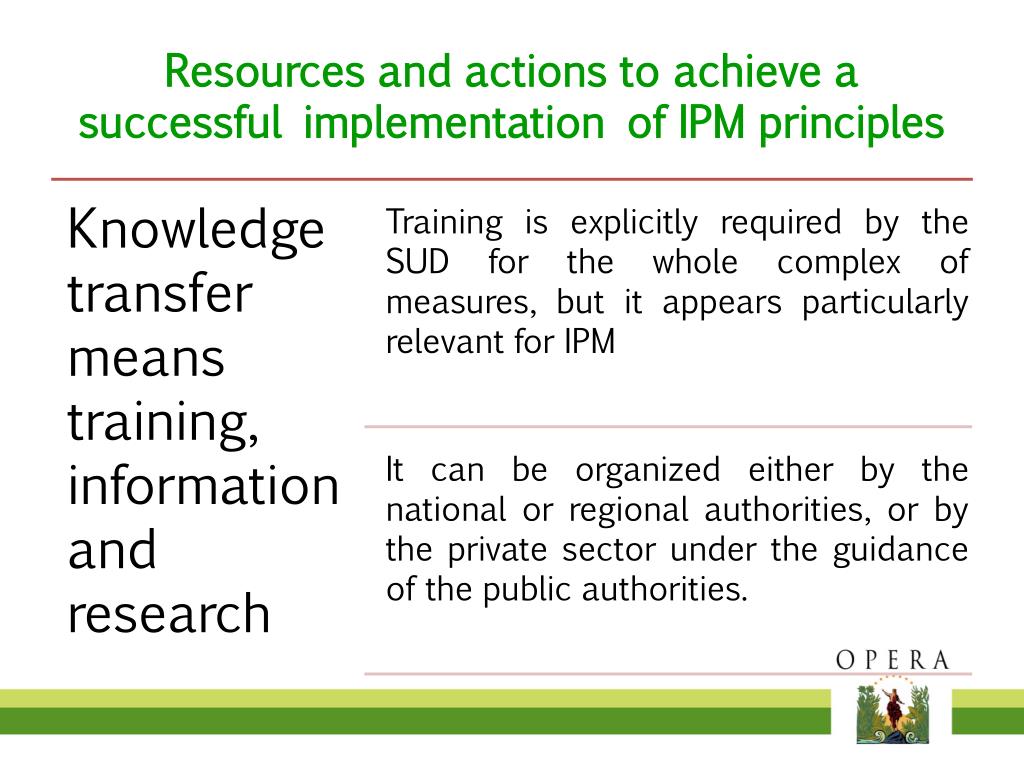 Resources and actions to achieve a successful implementation of IPM principles

Knowledge transfer means training, information and research

Training is explicitly required by the SUD for the whole complex of measures, but it appears particularly relevant for IPM

It can be organized either by the national or regional authorities, or by the private sector under the guidance of the public authorities.

OPERA